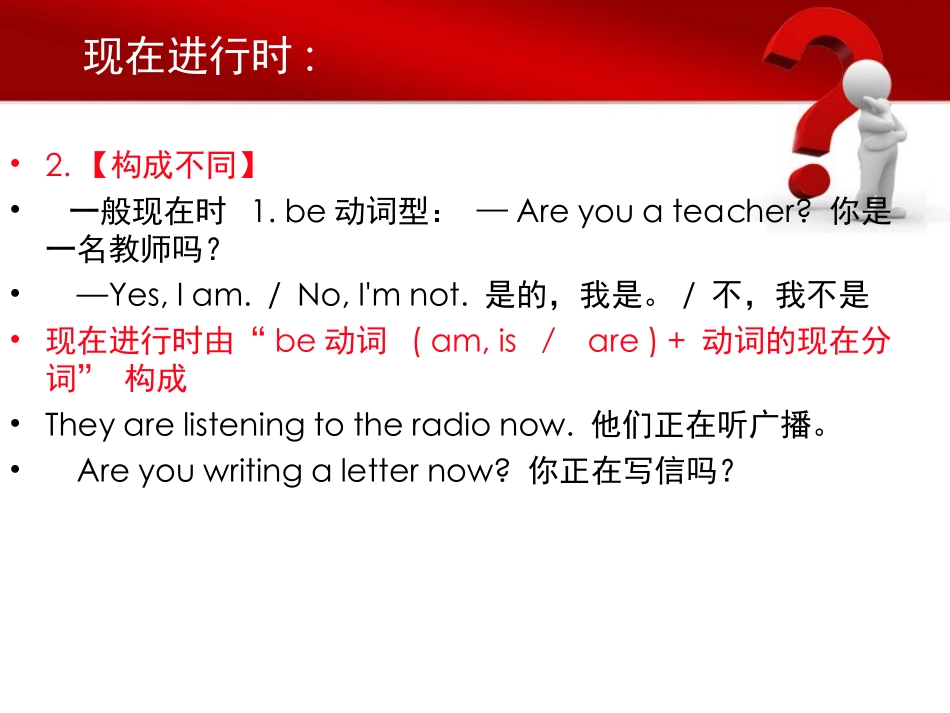 现在进行时：

• 2.【构成不同】
• 一般现在时 1. be 动词型： — Are you a teacher? 你是一名教师吗？
• —Yes, I am. / No, I'm not. 是的，我是。 / 不，我不是
• 现在进行时由“ be 动词 ( am, is / are ) + 动词的现在分词” 构成
• They are listening to the radio now. 他们正在听广播。
• Are you writing a letter now? 你正在写信吗？